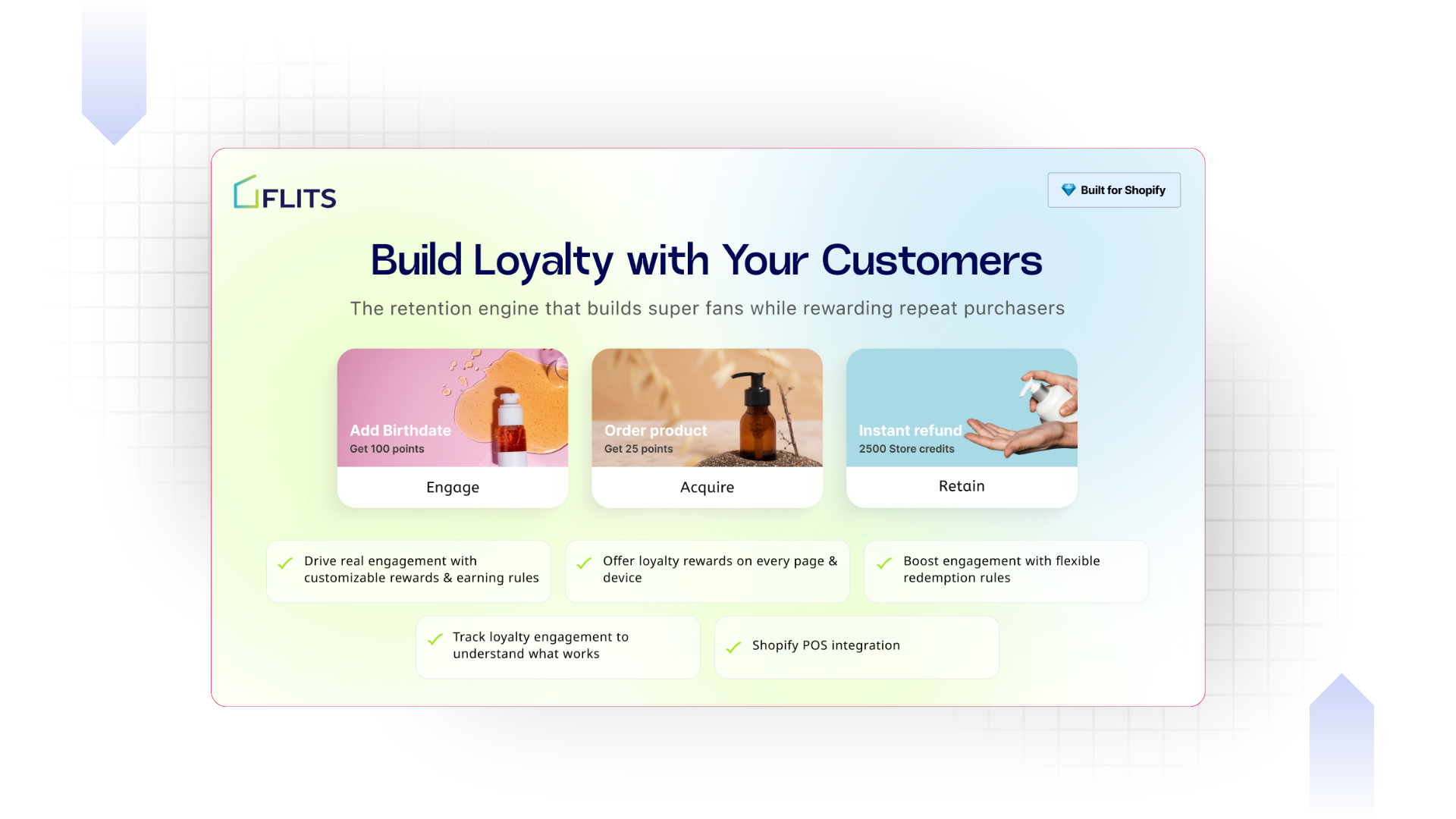 FLITS

Built for Shopify

Build Loyalty with Your Customers

The retention engine that builds super fans while rewarding repeat purchasers

Add Birthdate
Get 100 points

Engage

Order product
Get 25 points

Acquire

Instant refund
2500 Store credits

Retain

Drive real engagement with customizable rewards & earning rules

Offer loyalty rewards on every page & device

Boost engagement with flexible redemption rules

Track loyalty engagement to understand what works

Shopify POS integration